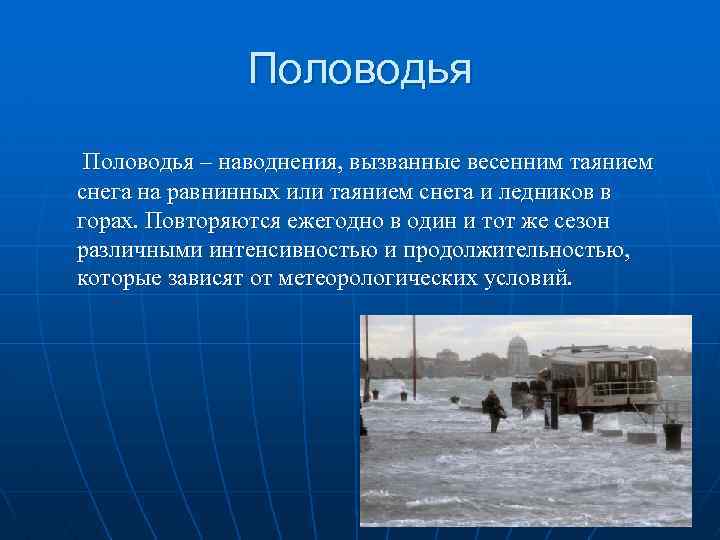 Половодья

Половодья – наводнения, вызванные весенним таянием снега на равнинных или таянием снега и ледников в горах. Повторяются ежегодно в один и тот же сезон различными интенсивностью и продолжительностью, которые зависят от метеорологических условий.